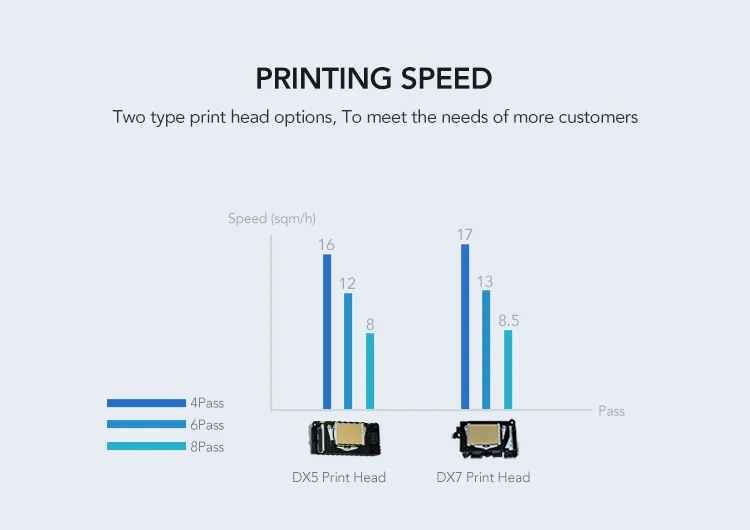 PRINTING SPEED

Two type print head options, To meet the needs of more customers

Speed (sqm/h)

16
12
8

17
13
8.5

Pass

4Pass
6Pass
8Pass

DX5 Print Head
DX7 Print Head